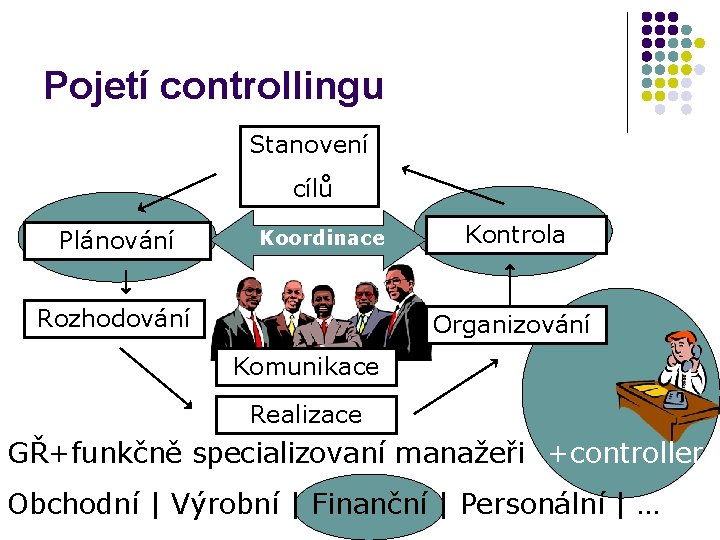 Pojetí controllingu

Stanovení cílů

Plánování

Koordinace

Kontrola

Rozhodování

Organizování

Komunikace

Realizace

GŘ+funkčně specializovaní manažeři +controller

Obchodní | Výrobní | Finanční | Personální | …